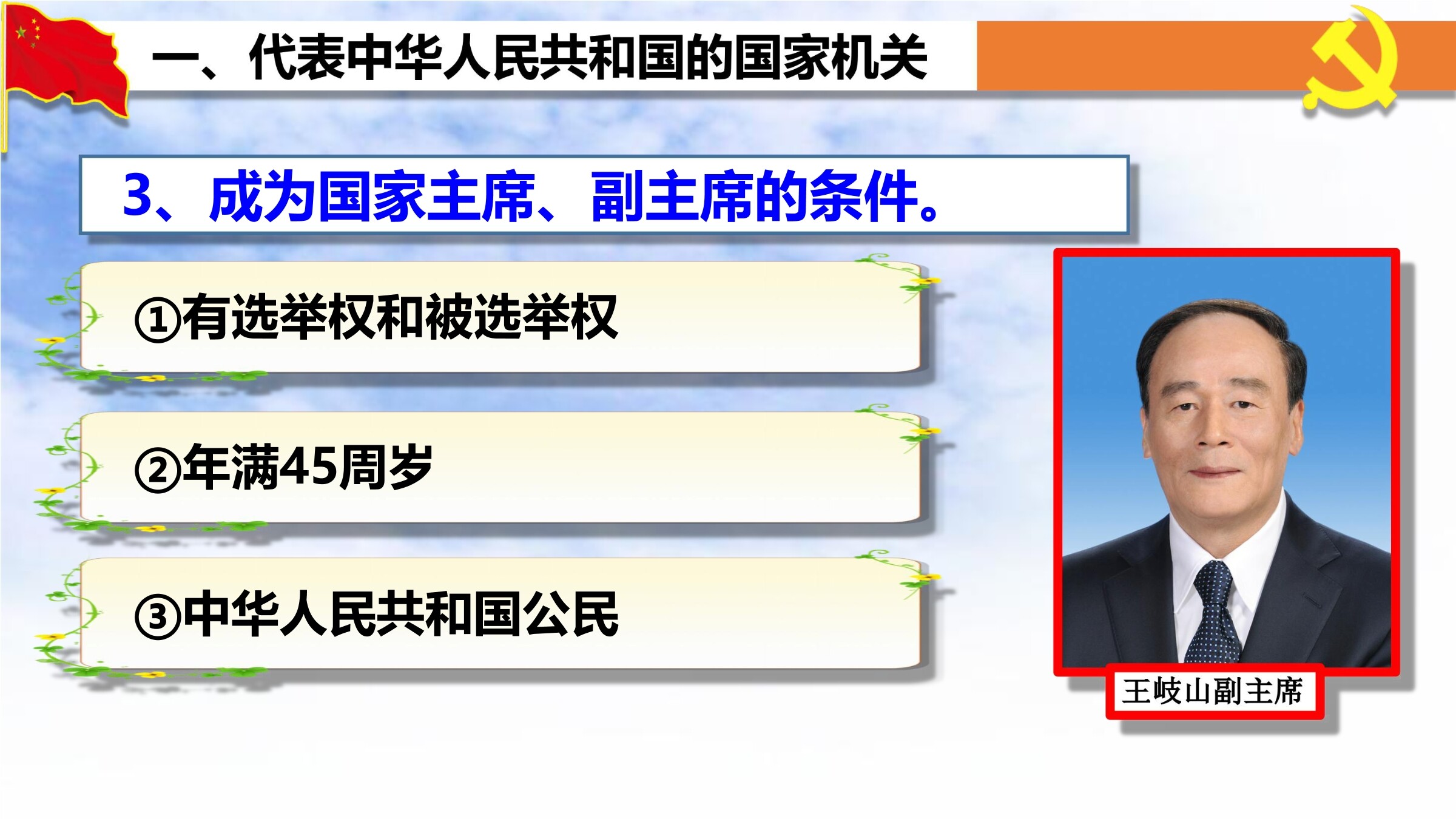 一、代表中华人民共和国的国家机关

3、成为国家主席、副主席的条件。

①有选举权和被选举权

②年满45周岁

③中华人民共和国公民

王岐山副主席